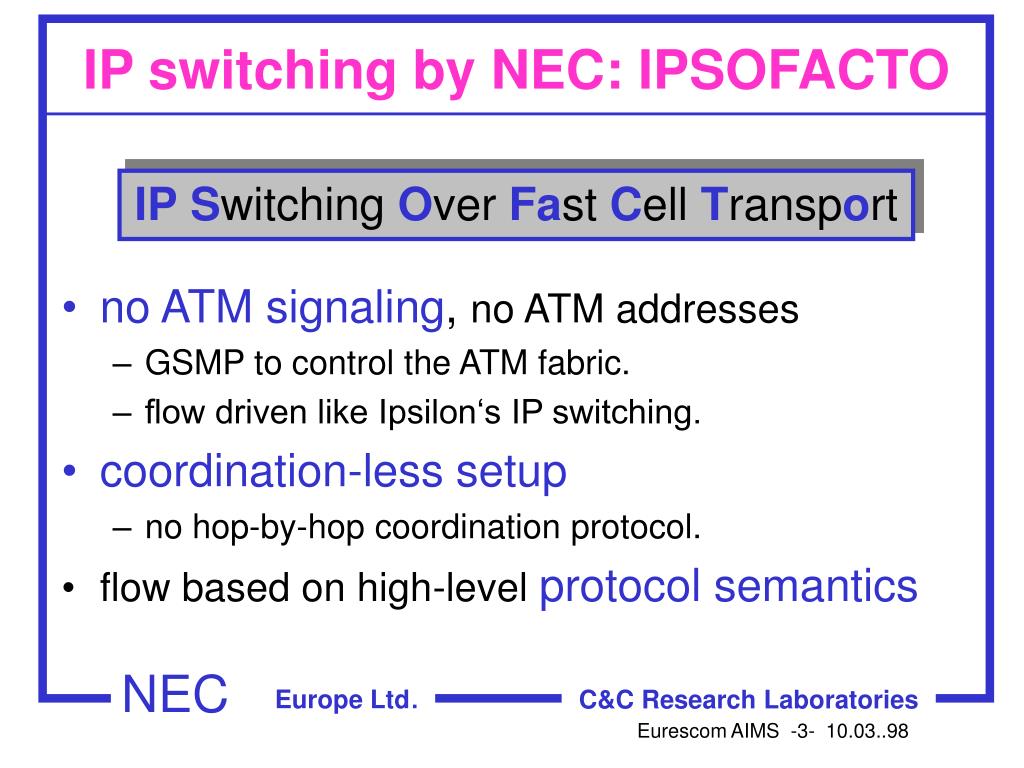 IP switching by NEC: IPSOFACTO

IP Switching Over Fast Cell Transport

• no ATM signaling, no ATM addresses
– GSMP to control the ATM fabric.
– flow driven like Ipsilon‘s IP switching.
• coordination-less setup
– no hop-by-hop coordination protocol.
• flow based on high-level protocol semantics

NEC Europe Ltd. C&C Research Laboratories

Eurescom AIMS -3- 10.03..98